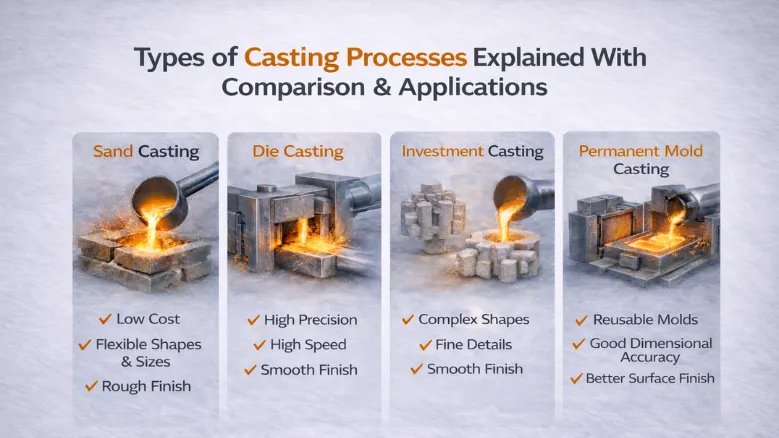 Types of Casting Processes Explained With Comparison & Applications

Sand Casting

✓ Low Cost
✓ Flexible Shapes & Sizes
✓ Rough Finish

Die Casting

✓ High Precision
✓ High Speed
✓ Smooth Finish

Investment Casting

✓ Complex Shapes
✓ Fine Details
✓ Smooth Finish

Permanent Mold Casting

✓ Reusable Molds
✓ Good Dimensional Accuracy
✓ Better Surface Finish